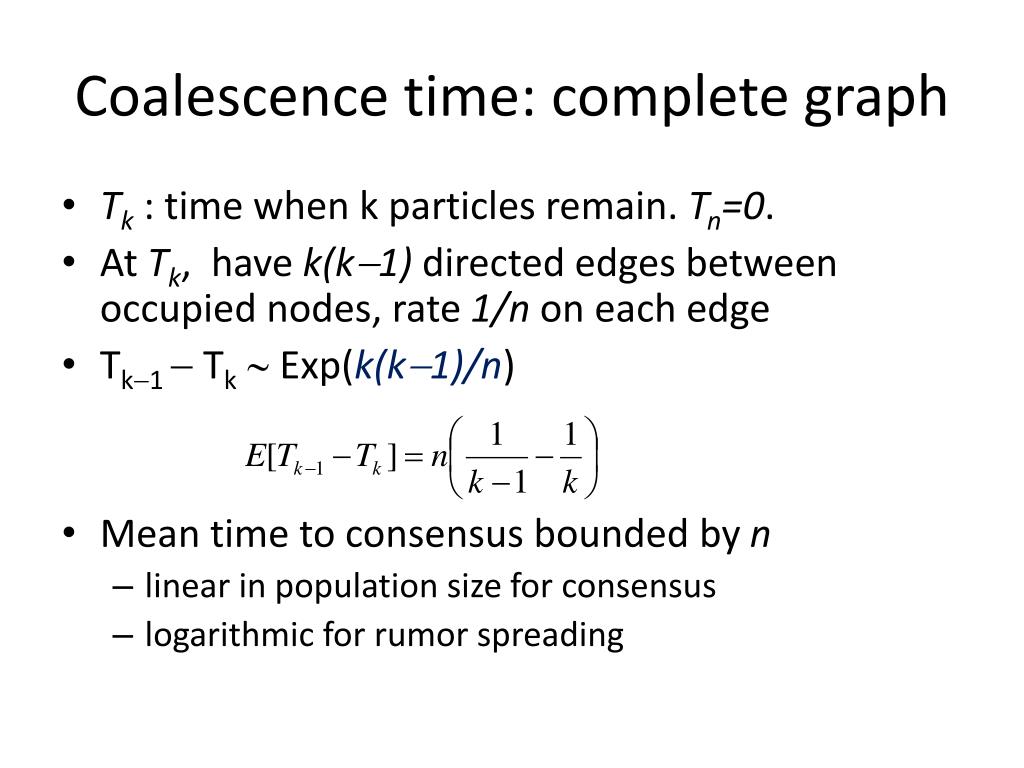 Coalescence time: complete graph

• $T_k$ : time when k particles remain. $T_n=0$.
• At $T_k$, have $k(k-1)$ directed edges between occupied nodes, rate $1/n$ on each edge
• $T_{k-1} - T_k \sim$ Exp($k(k-1)/n$)

$E[T_{k-1} - T_k] = n\left(\frac{1}{k-1} - \frac{1}{k}\right)$

• Mean time to consensus bounded by $n$
– linear in population size for consensus
– logarithmic for rumor spreading